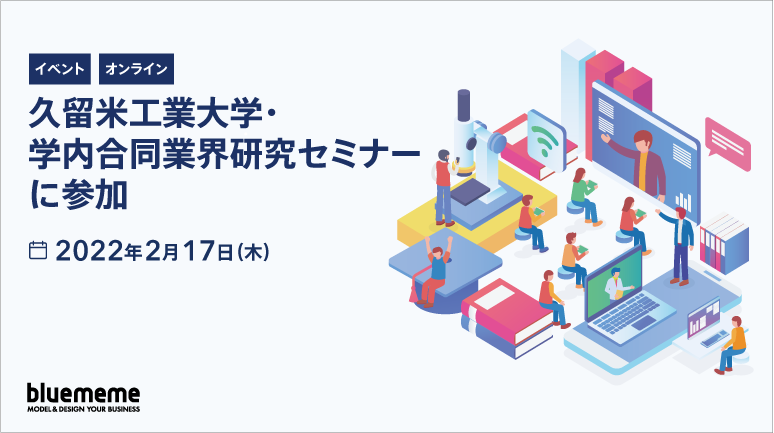 イベント オンライン

久留米工業大学・学内合同業界研究セミナーに参加

2022年2月17日(木)

bluememe
MODEL & DESIGN YOUR BUSINESS